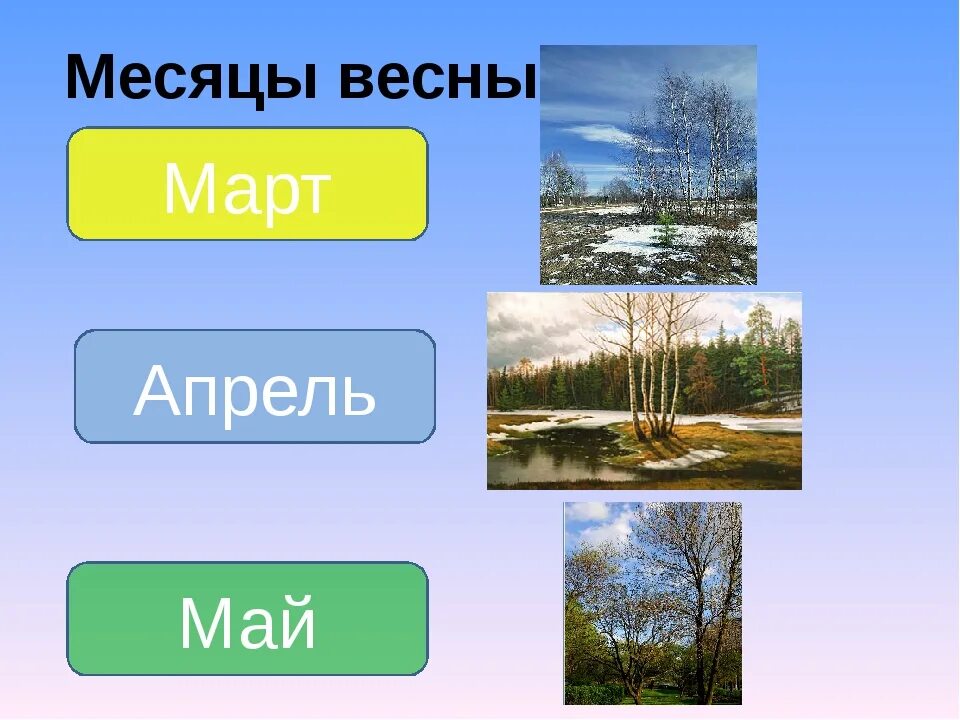 Месяцы весны

Март

Апрель

Май